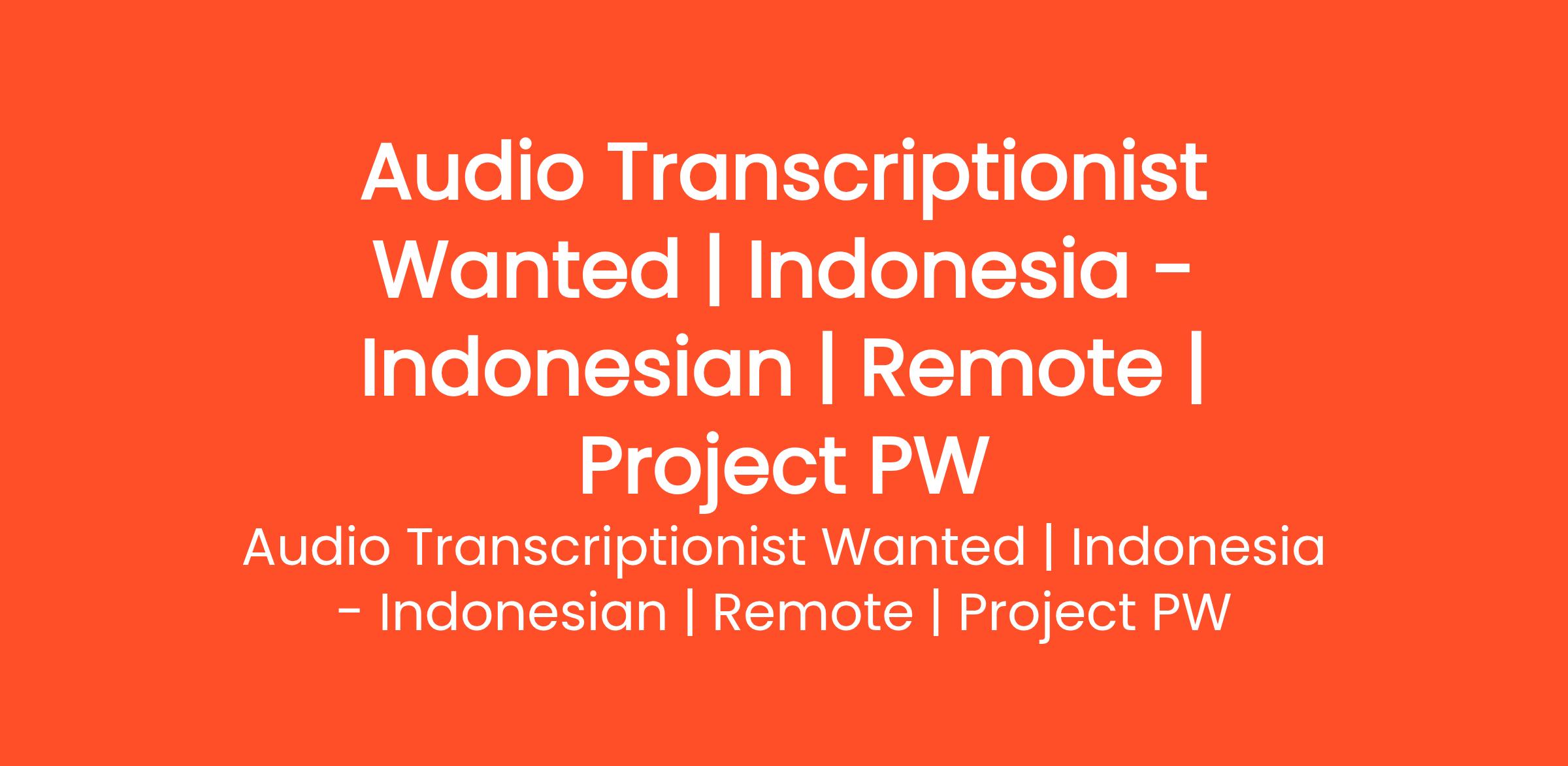 Audio Transcriptionist Wanted | Indonesia - Indonesian | Remote | Project PW

Audio Transcriptionist Wanted | Indonesia - Indonesian | Remote | Project PW